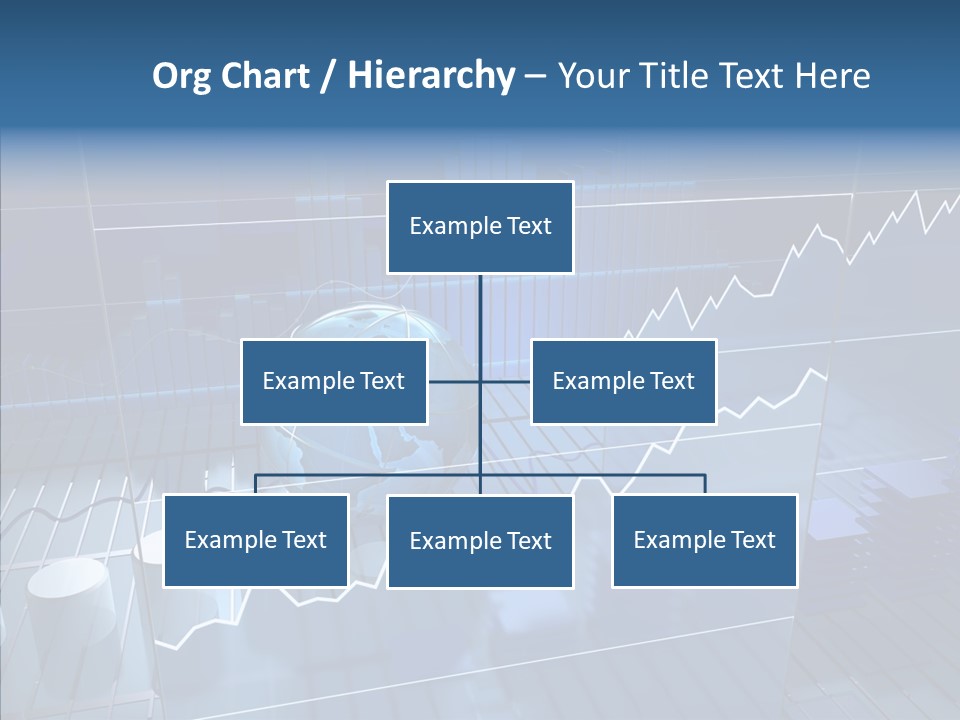 Org Chart / Hierarchy – Your Title Text Here

Example Text

Example Text

Example Text

Example Text

Example Text

Example Text